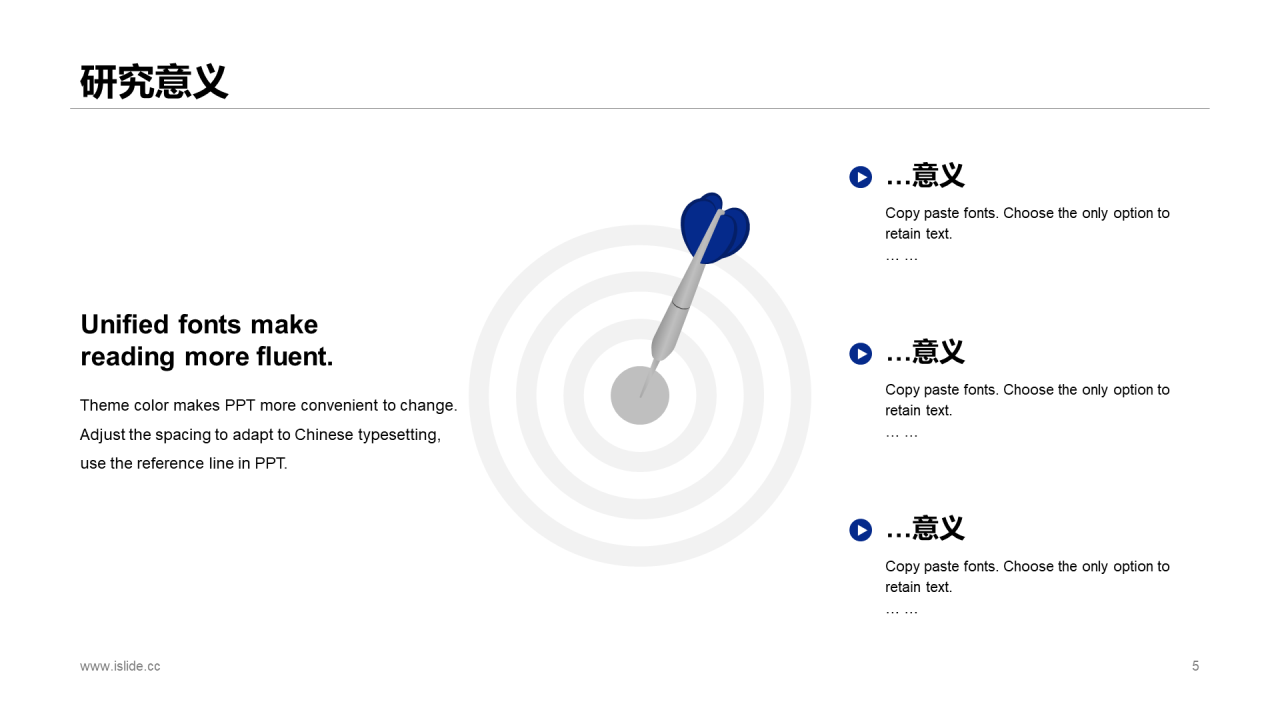 研究意义

Unified fonts make reading more fluent.

Theme color makes PPT more convenient to change. Adjust the spacing to adapt to Chinese typesetting, use the reference line in PPT.

…意义

Copy paste fonts. Choose the only option to retain text.
… …

…意义

Copy paste fonts. Choose the only option to retain text.
… …

…意义

Copy paste fonts. Choose the only option to retain text.
… …

www.islide.cc

5